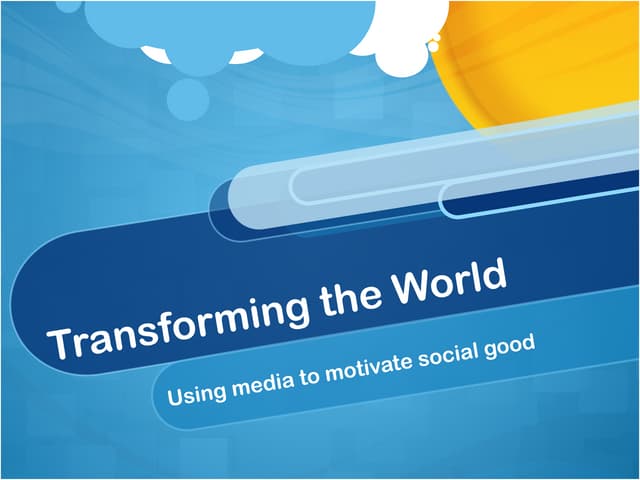 Transforming the World

Using media to motivate social good